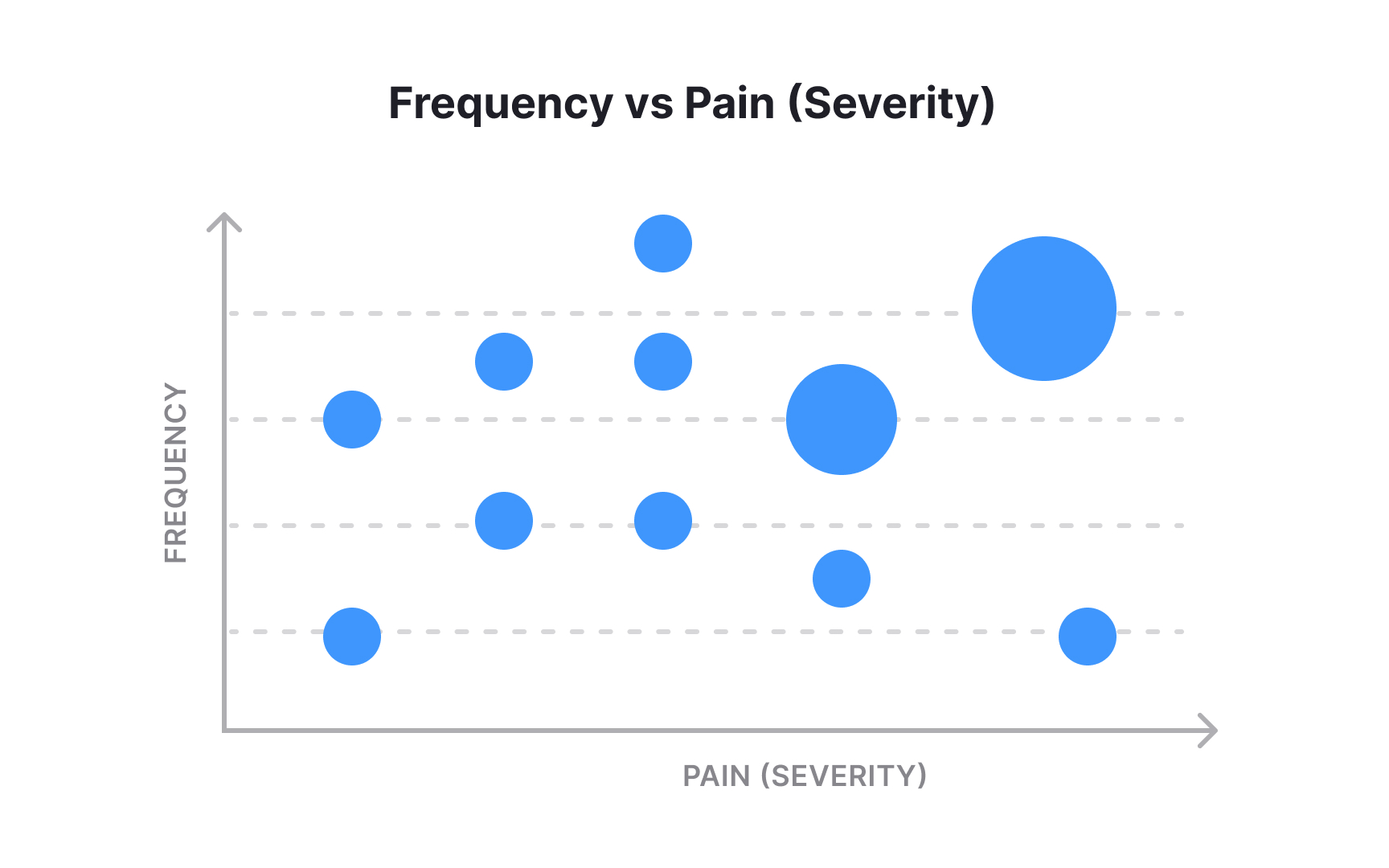 Frequency vs Pain (Severity)

FREQUENCY

PAIN (SEVERITY)